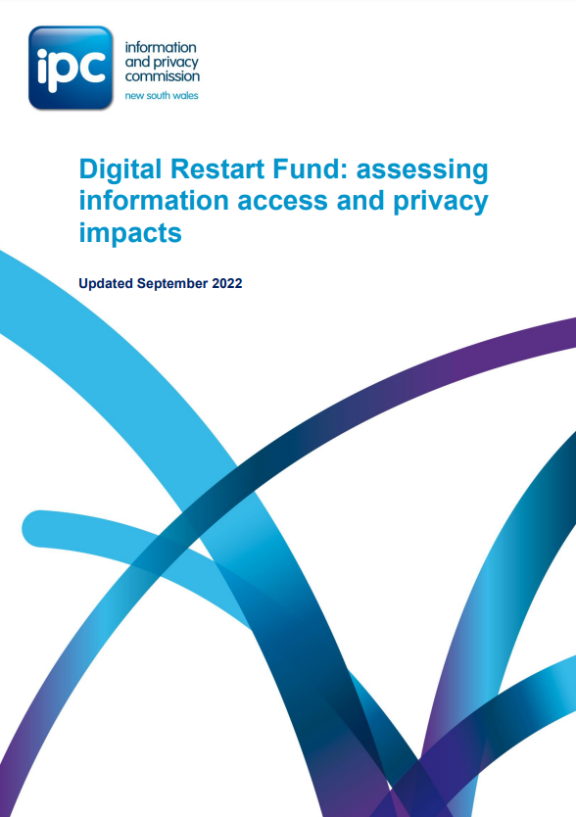 ipc

information and privacy commission
new south wales

Digital Restart Fund: assessing information access and privacy impacts

Updated September 2022